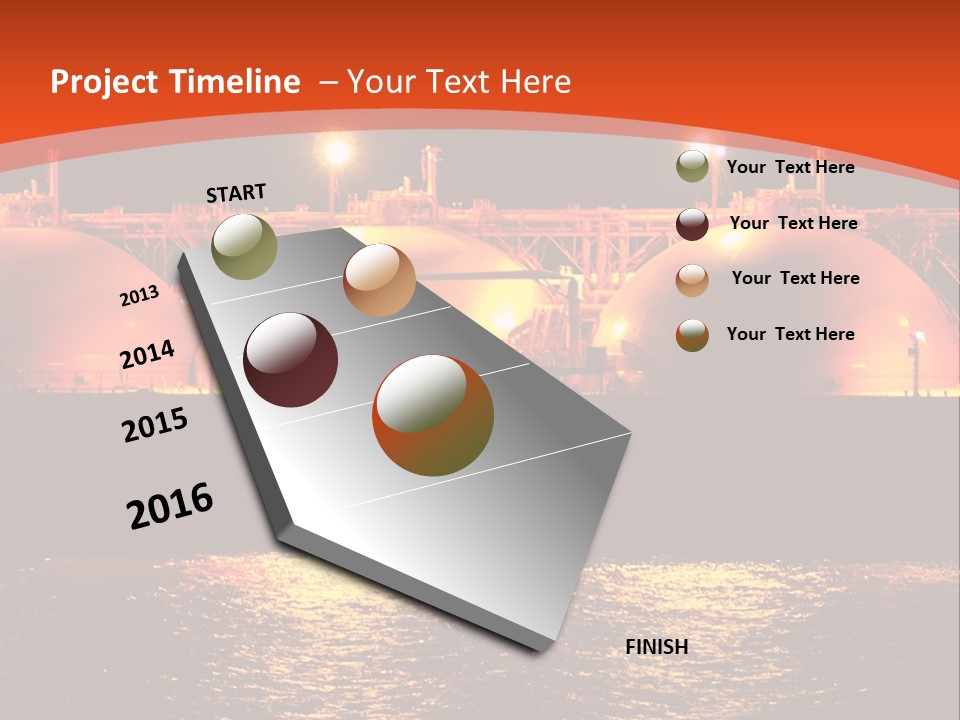 Project Timeline – Your Text Here

START

2013

2014

2015

2016

FINISH

Your Text Here

Your Text Here

Your Text Here

Your Text Here